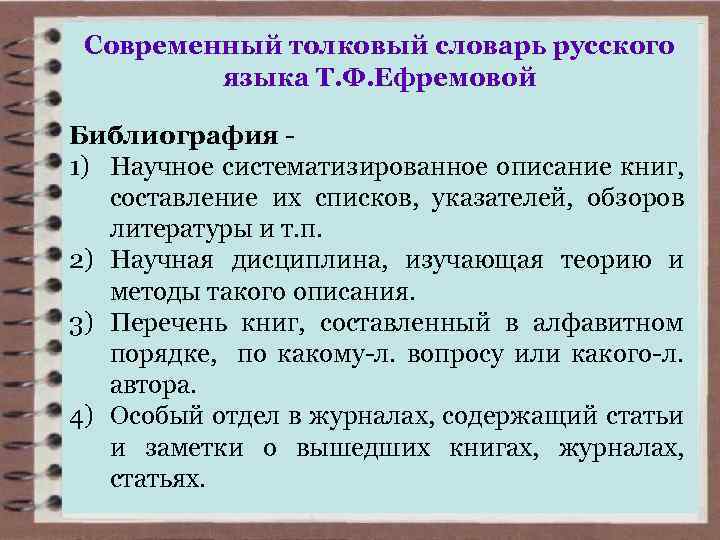 Современный толковый словарь русского языка Т.Ф.Ефремовой

Библиография -
1) Научное систематизированное описание книг, составление их списков, указателей, обзоров литературы и т.п.
2) Научная дисциплина, изучающая теорию и методы такого описания.
3) Перечень книг, составленный в алфавитном порядке, по какому-л. вопросу или какого-л. автора.
4) Особый отдел в журналах, содержащий статьи и заметки о вышедших книгах, журналах, статьях.